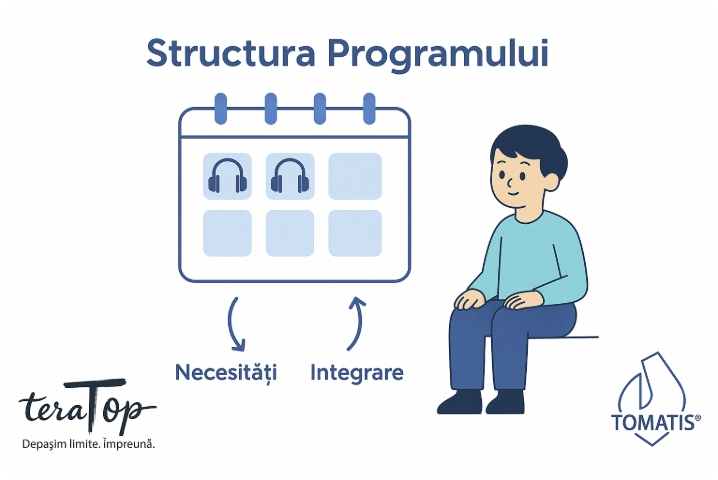 Structura Programului

Necesități

Integrare

teraTop

Depașim limite. Împreună.

TOMATIS®